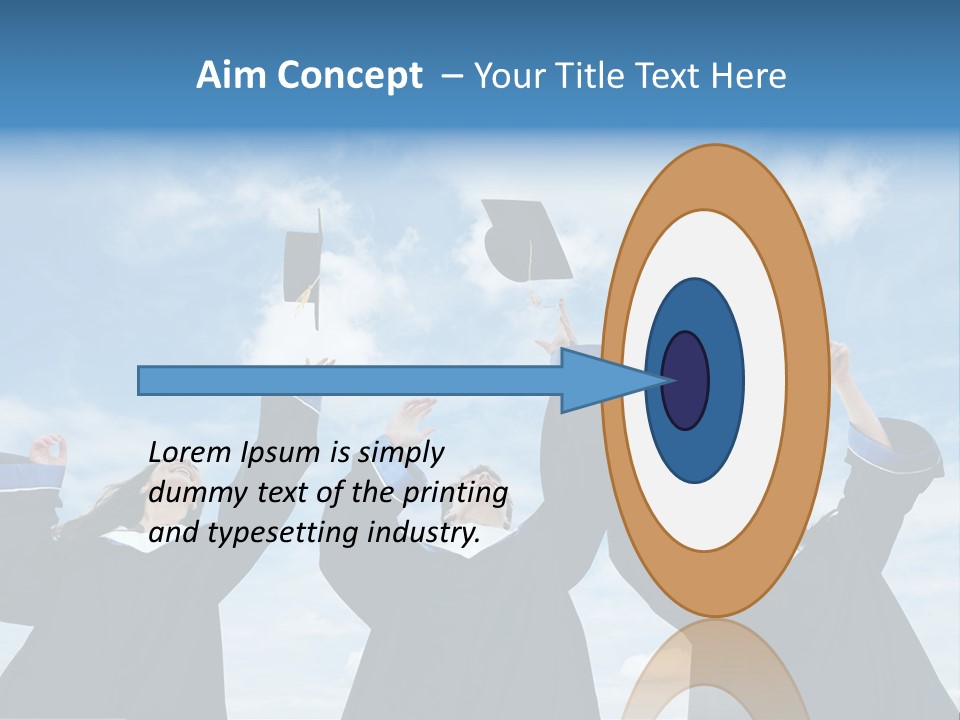 Aim Concept – Your Title Text Here

Lorem Ipsum is simply dummy text of the printing and typesetting industry.